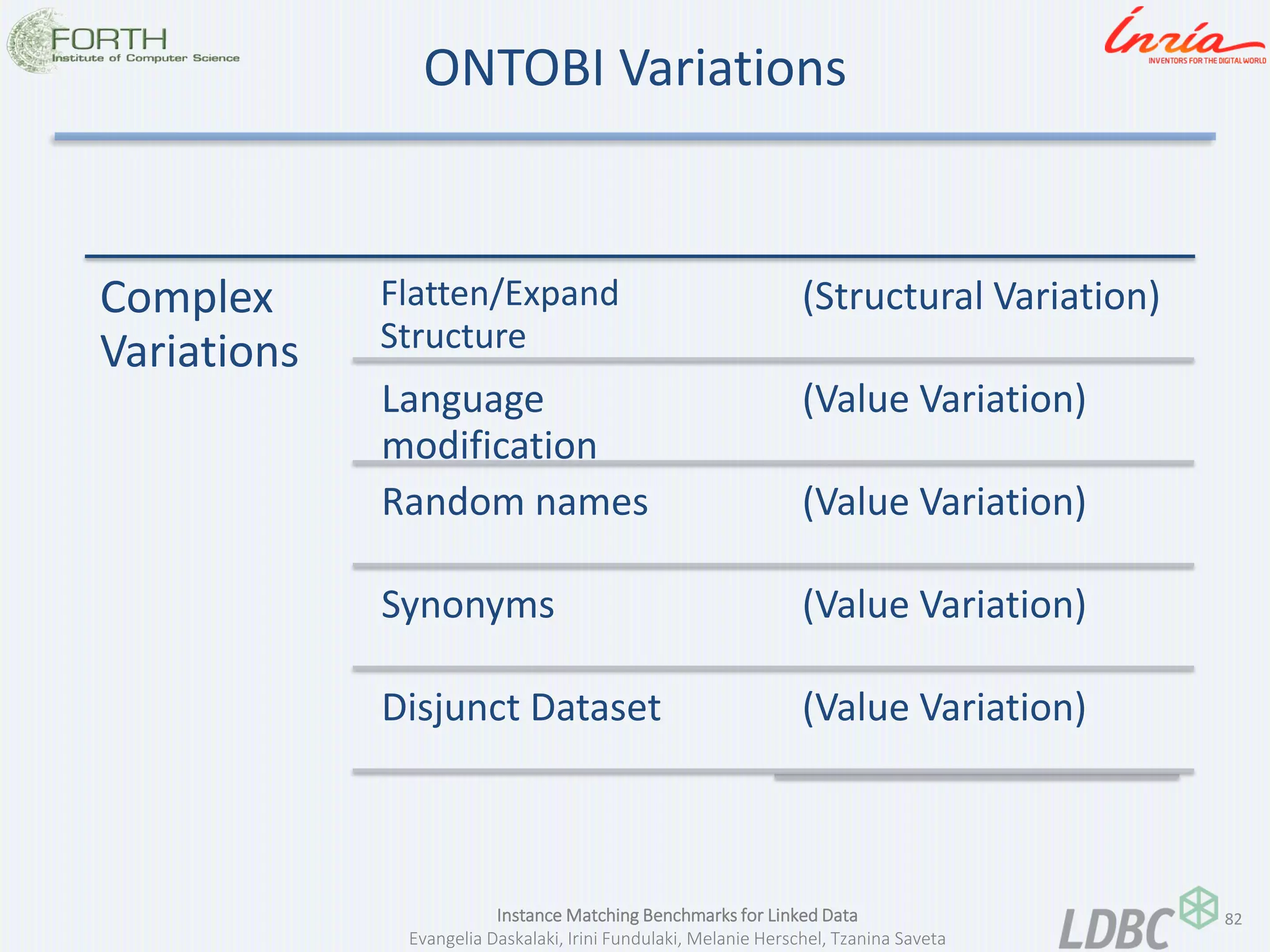 FORTH
Institute of Computer Science

ONTOBI Variations

Inria
INVENTORS FOR THE DIGITAL WORLD

| Complex Variations | Flatten/Expand Structure | (Structural Variation) |
|---|---|---|
| | Language modification | (Value Variation) |
| | Random names | (Value Variation) |
| | Synonyms | (Value Variation) |
| | Disjunct Dataset | (Value Variation) |

Instance Matching Benchmarks for Linked Data
Evangelia Daskalaki, Irini Fundulaki, Melanie Herschel, Tzanina Saveta

LDBC

82